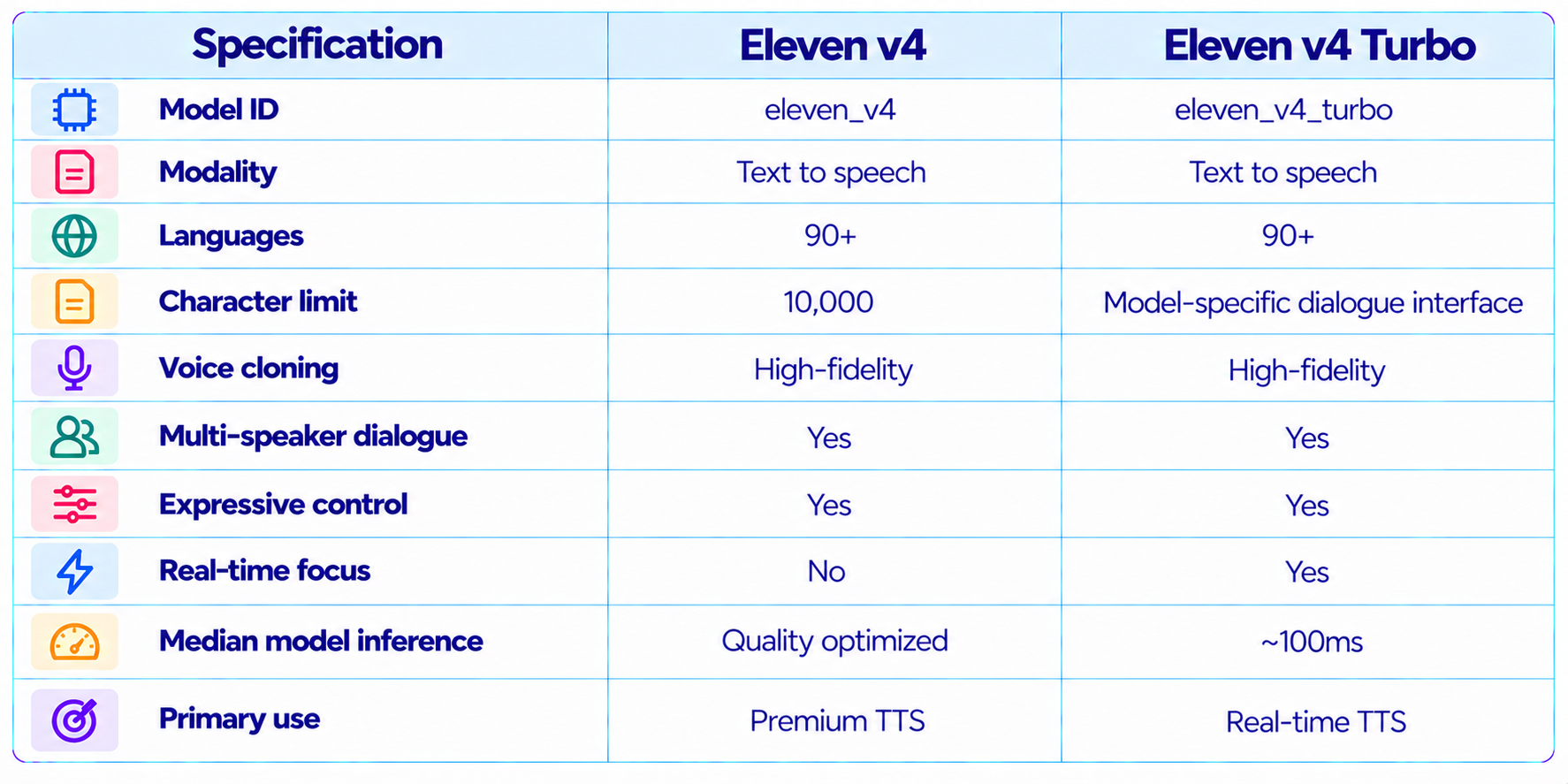 | Specification | Eleven v4 | Eleven v4 Turbo |
|---|---|---|
| Model ID | eleven_v4 | eleven_v4_turbo |
| Modality | Text to speech | Text to speech |
| Languages | 90+ | 90+ |
| Character limit | 10,000 | Model-specific dialogue interface |
| Voice cloning | High-fidelity | High-fidelity |
| Multi-speaker dialogue | Yes | Yes |
| Expressive control | Yes | Yes |
| Real-time focus | No | Yes |
| Median model inference | Quality optimized | ~100ms |
| Primary use | Premium TTS | Real-time TTS |